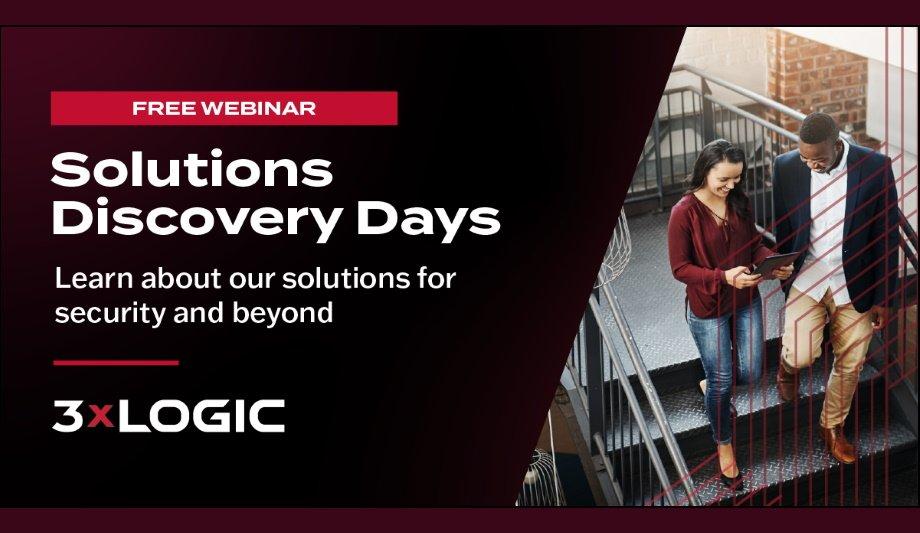 FREE WEBINAR

Solutions Discovery Days

Learn about our solutions for security and beyond

3xLOGIC